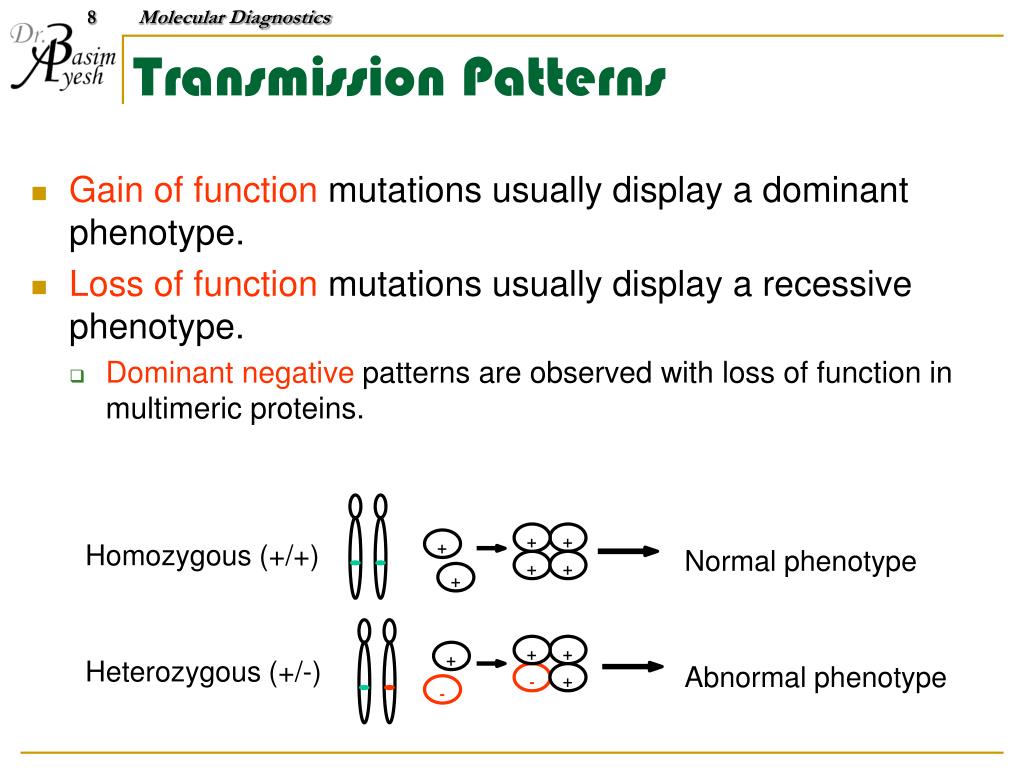 8 Molecular Diagnostics

Dr. Basim Ayesh

Transmission Patterns

Gain of function mutations usually display a dominant phenotype.

Loss of function mutations usually display a recessive phenotype.

Dominant negative patterns are observed with loss of function in multimeric proteins.

Homozygous (+/+)

+
+

+ +
+ +

Normal phenotype

Heterozygous (+/-)

+
-

+ +
- +

Abnormal phenotype